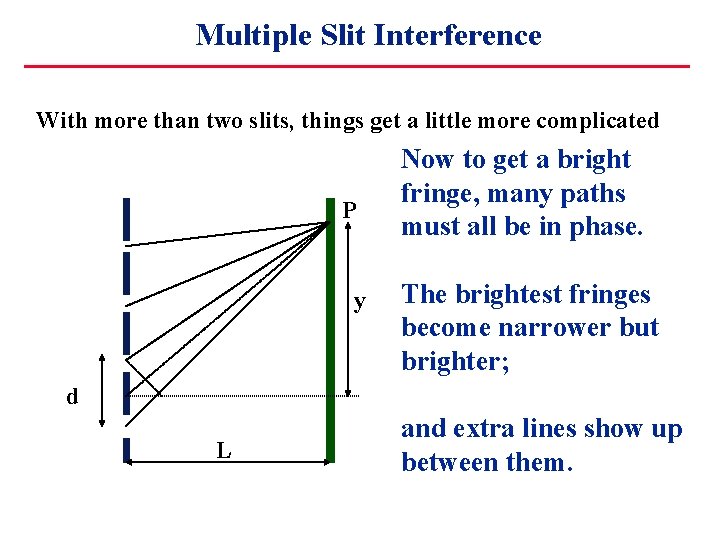 Multiple Slit Interference

With more than two slits, things get a little more complicated

P

y

d

L

Now to get a bright fringe, many paths must all be in phase.

The brightest fringes become narrower but brighter;

and extra lines show up between them.